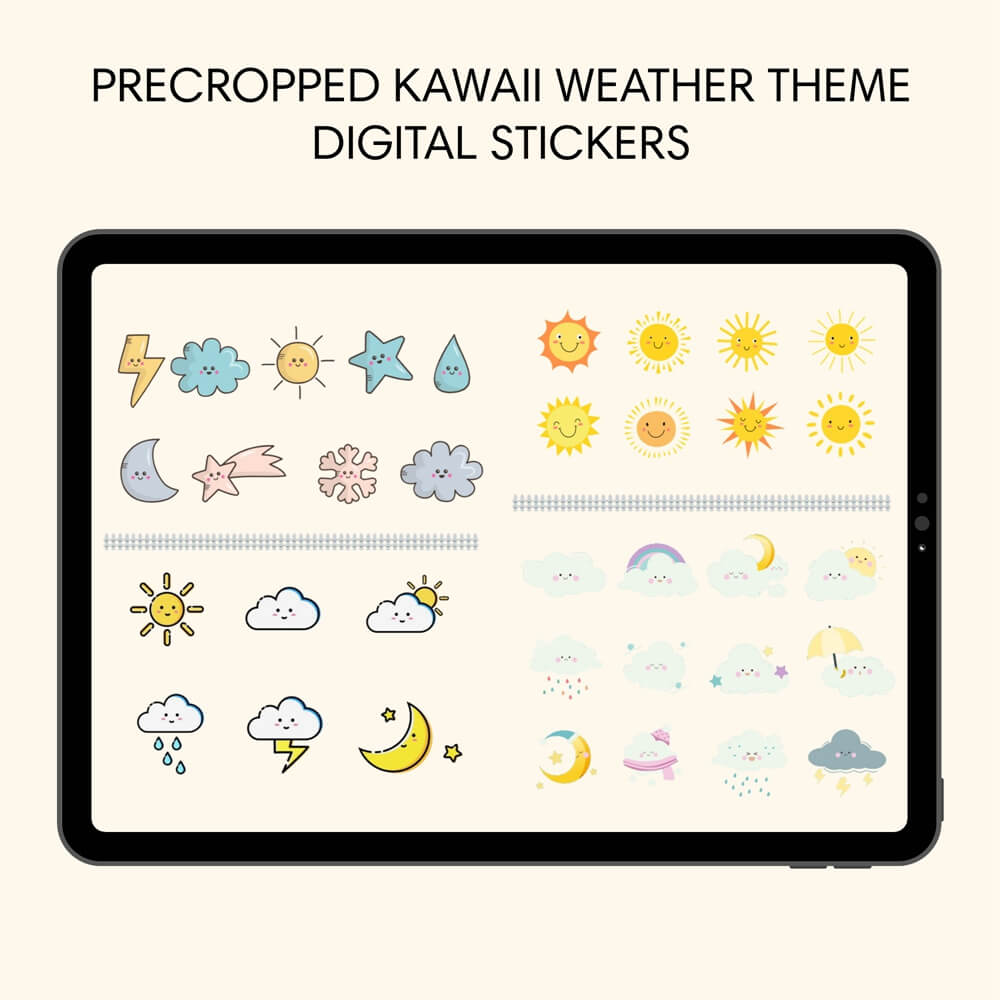 PRECROPPED KAWAII WEATHER THEME DIGITAL STICKERS